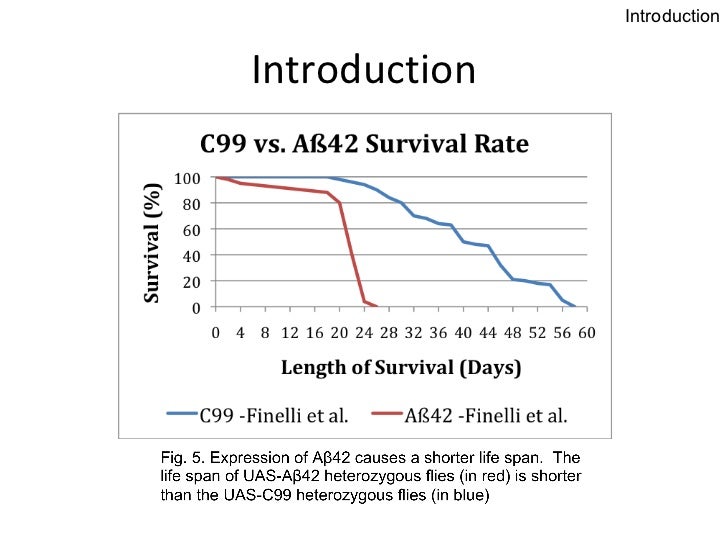 Introduction

Introduction

C99 vs. Aß42 Survival Rate

Survival (%)

100
80
60
40
20
0

0 4 8 12 16 20 24 28 32 36 40 44 48 52 56 60

Length of Survival (Days)

C99 -Finelli et al.
Aß42 -Finelli et al.

Fig. 5. Expression of Aβ42 causes a shorter life span. The life span of UAS-Aβ42 heterozygous flies (in red) is shorter than the UAS-C99 heterozygous flies (in blue)